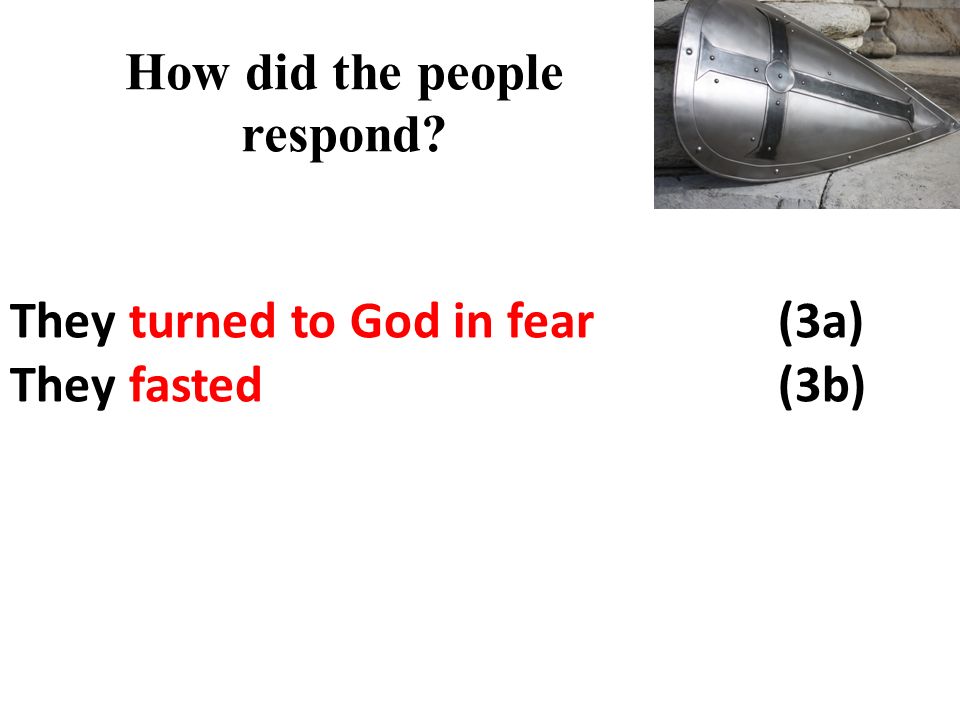 How did the people respond?

They turned to God in fear (3a)
They fasted (3b)